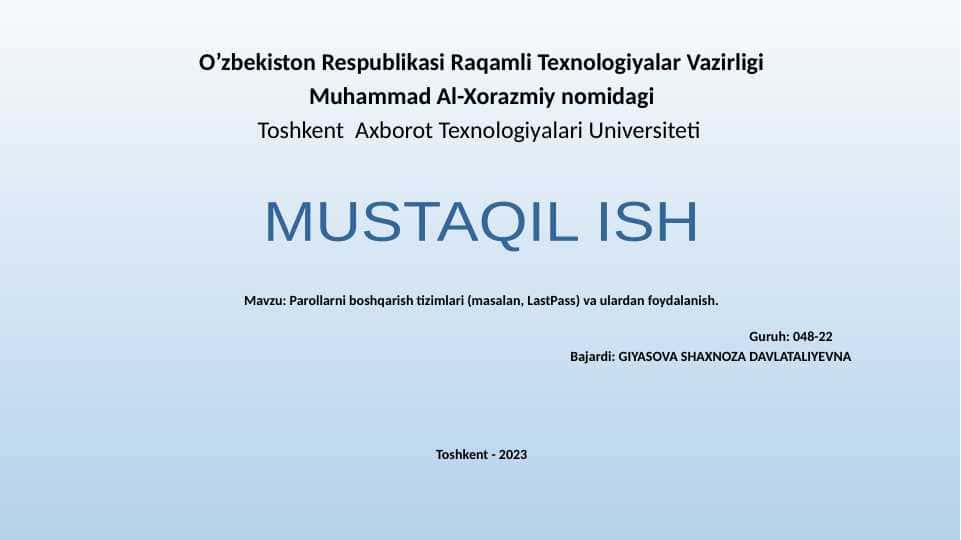 O’zbekiston Respublikasi Raqamli Texnologiyalar Vazirligi
Muhammad Al-Xorazmiy nomidagi
Toshkent Axborot Texnologiyalari Universiteti

MUSTAQIL ISH

Mavzu: Parollarni boshqarish tizimlari (masalan, LastPass) va ulardan foydalanish.

Guruh: 048-22
Bajardi: GIYASOVA SHAXNOZA DAVLATALIYEVNA

Toshkent - 2023